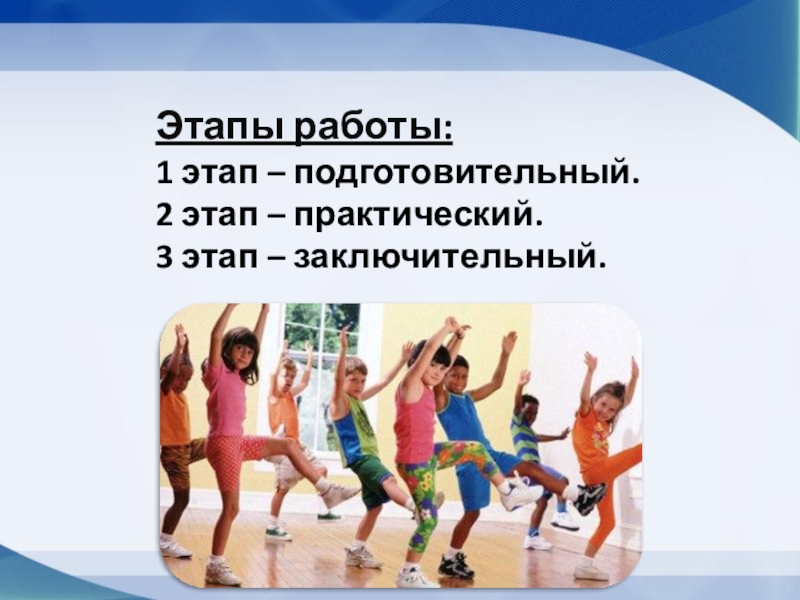 Этапы работы:
1 этап – подготовительный.
2 этап – практический.
3 этап – заключительный.